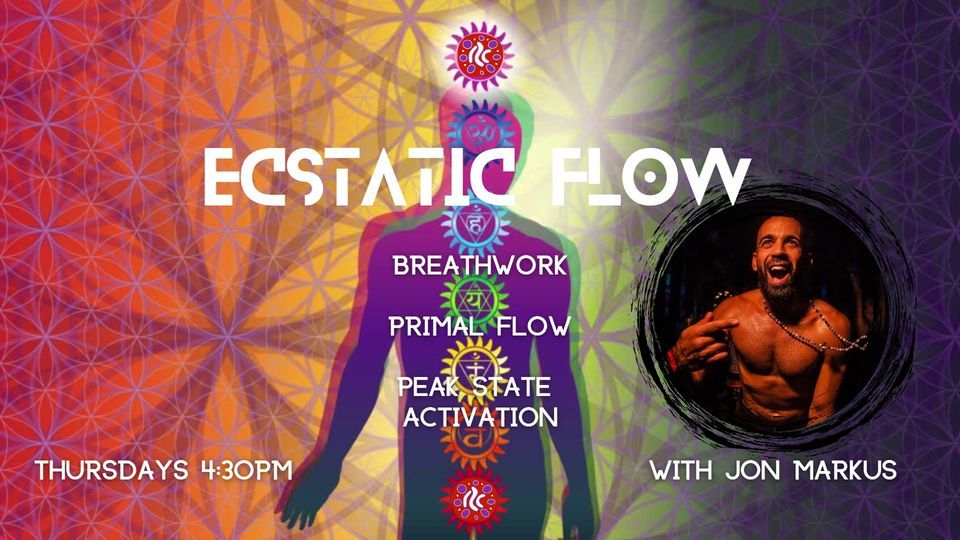 ECSTATIC FLOW

BREATHWORK

PRIMAL FLOW

PEAK STATE ACTIVATION

THURSDAYS 4:30PM

WITH JON MARKUS